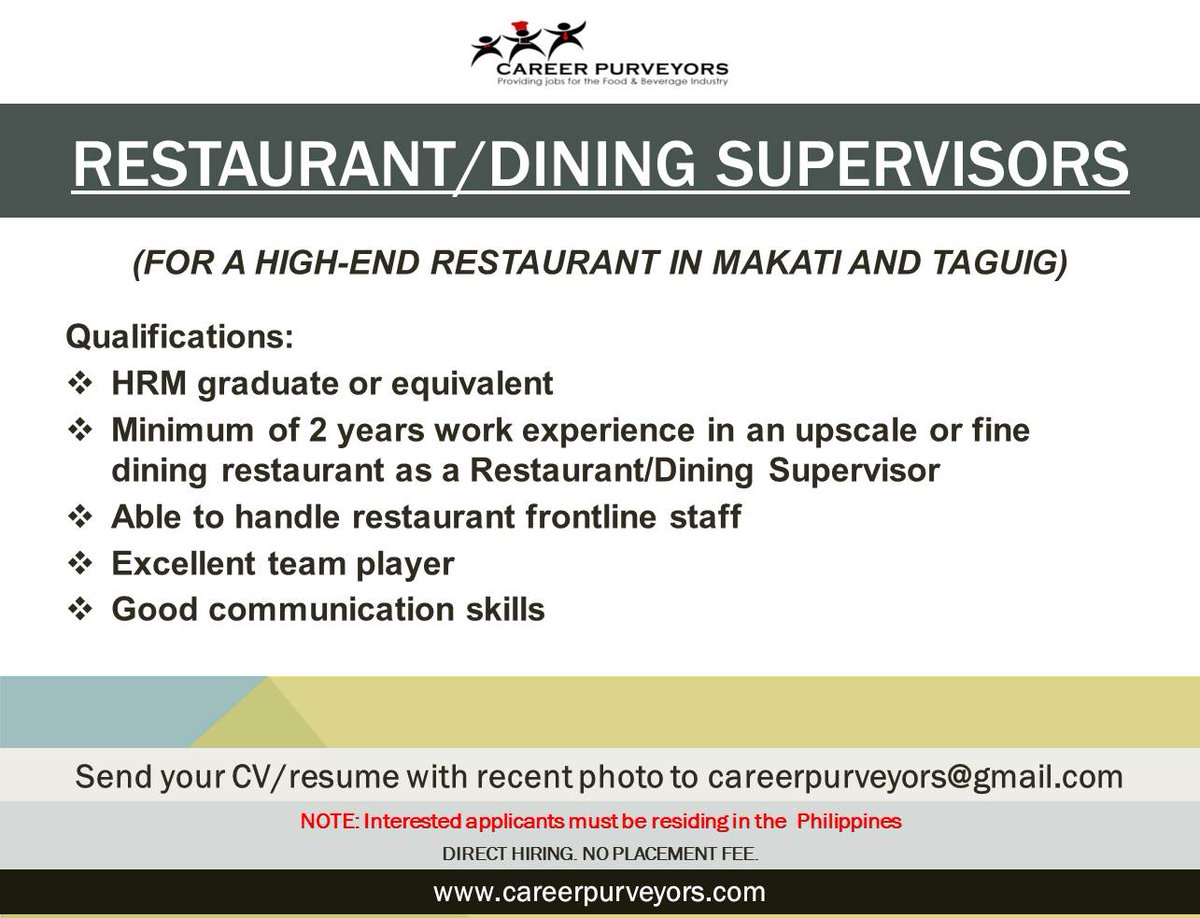 CAREER PURVEYORS
Providing jobs for the Food & Beverage Industry

RESTAURANT/DINING SUPERVISORS

(FOR A HIGH-END RESTAURANT IN MAKATI AND TAGUIG)

Qualifications:
❖ HRM graduate or equivalent
❖ Minimum of 2 years work experience in an upscale or fine dining restaurant as a Restaurant/Dining Supervisor
❖ Able to handle restaurant frontline staff
❖ Excellent team player
❖ Good communication skills

Send your CV/resume with recent photo to careerpurveyors@gmail.com

NOTE: Interested applicants must be residing in the Philippines

DIRECT HIRING. NO PLACEMENT FEE.

www.careerpurveyors.com